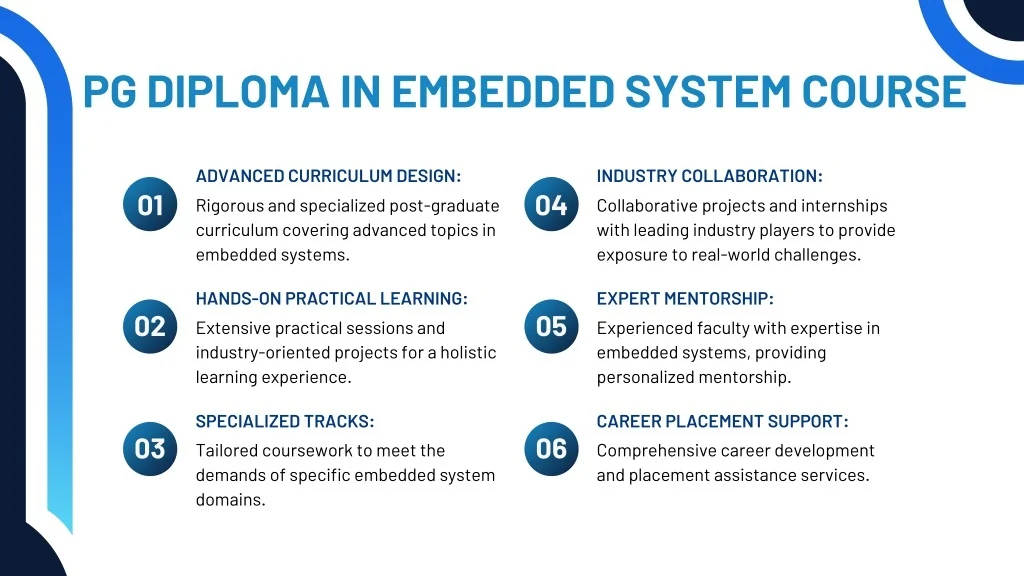 PG DIPLOMA IN EMBEDDED SYSTEM COURSE

01

ADVANCED CURRICULUM DESIGN:

Rigorous and specialized post-graduate curriculum covering advanced topics in embedded systems.

02

HANDS-ON PRACTICAL LEARNING:

Extensive practical sessions and industry-oriented projects for a holistic learning experience.

03

SPECIALIZED TRACKS:

Tailored coursework to meet the demands of specific embedded system domains.

04

INDUSTRY COLLABORATION:

Collaborative projects and internships with leading industry players to provide exposure to real-world challenges.

05

EXPERT MENTORSHIP:

Experienced faculty with expertise in embedded systems, providing personalized mentorship.

06

CAREER PLACEMENT SUPPORT:

Comprehensive career development and placement assistance services.